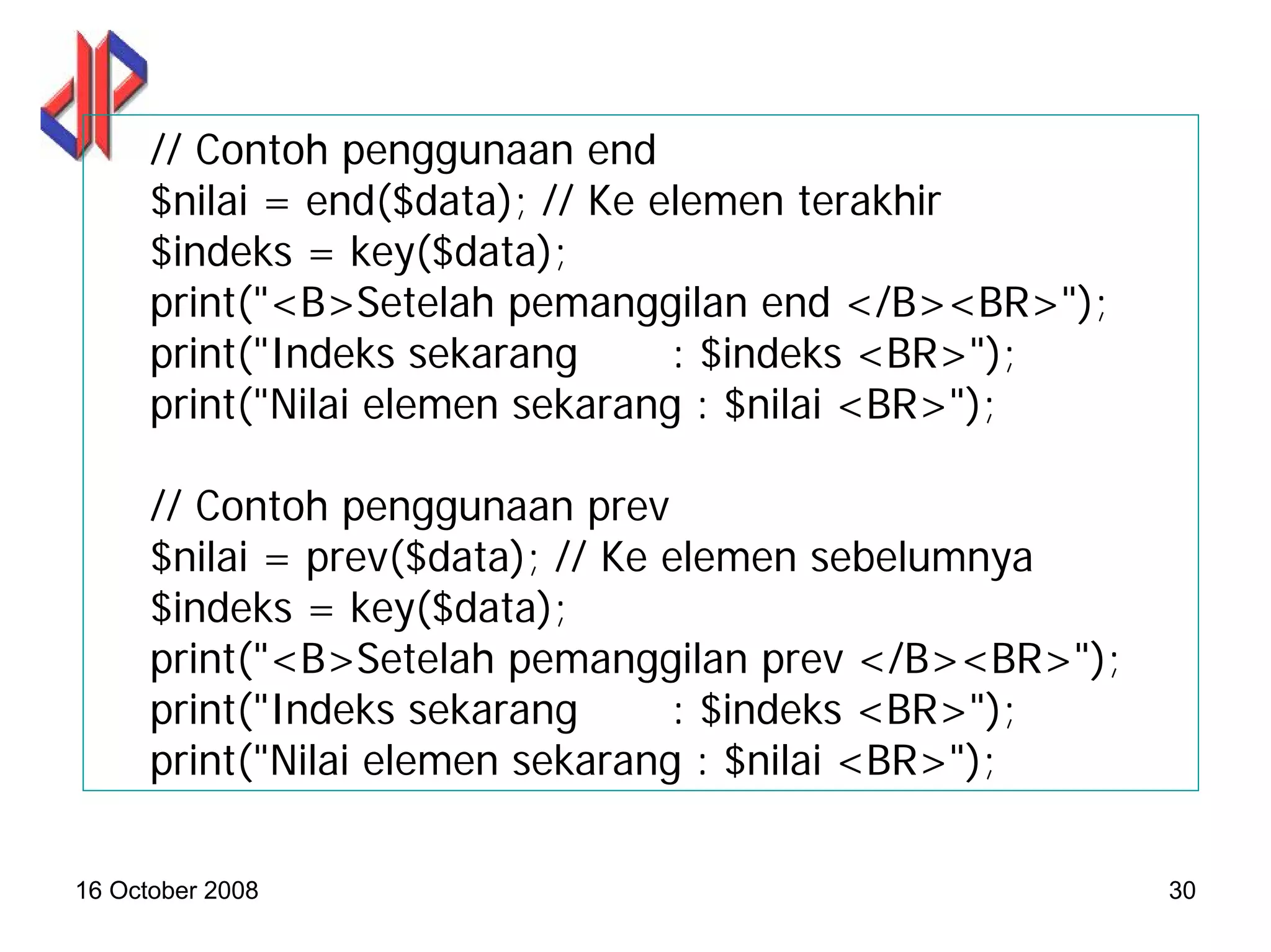 // Contoh penggunaan end
$nilai = end($data); // Ke elemen terakhir
$indeks = key($data);
print("<B>Setelah pemanggilan end </B><BR>");
print("Indeks sekarang : $indeks <BR>");
print("Nilai elemen sekarang : $nilai <BR>");

// Contoh penggunaan prev
$nilai = prev($data); // Ke elemen sebelumnya
$indeks = key($data);
print("<B>Setelah pemanggilan prev </B><BR>");
print("Indeks sekarang : $indeks <BR>");
print("Nilai elemen sekarang : $nilai <BR>");

16 October 2008

30